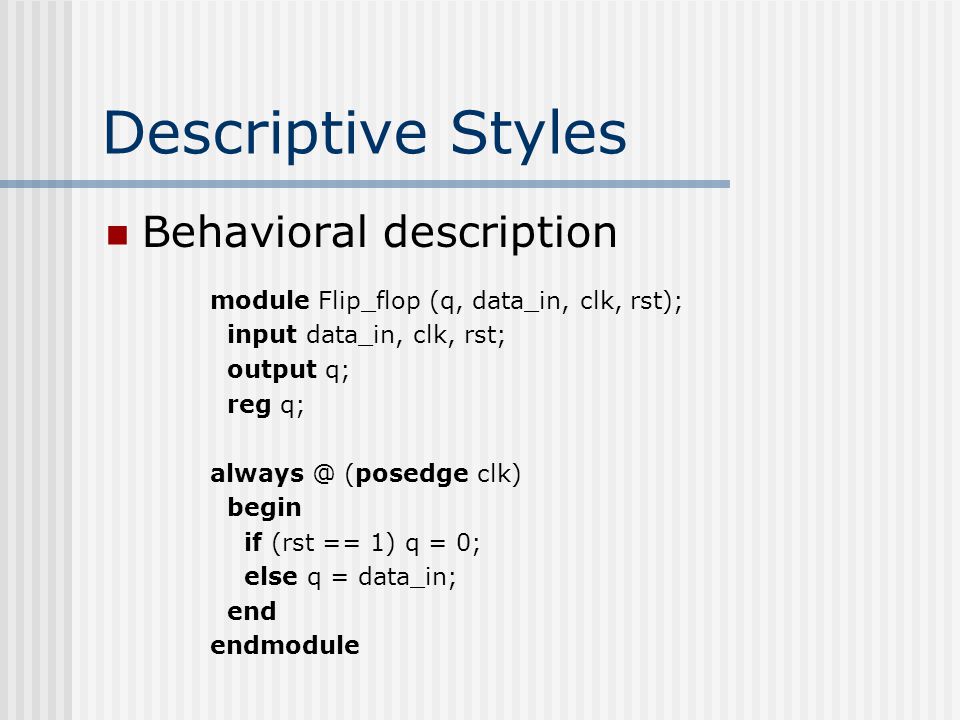 Descriptive Styles

Behavioral description

module Flip_flop (q, data_in, clk, rst);
  input data_in, clk, rst;
  output q;
  reg q;

always @ (posedge clk)
  begin
    if (rst == 1) q = 0;
    else q = data_in;
  end
endmodule